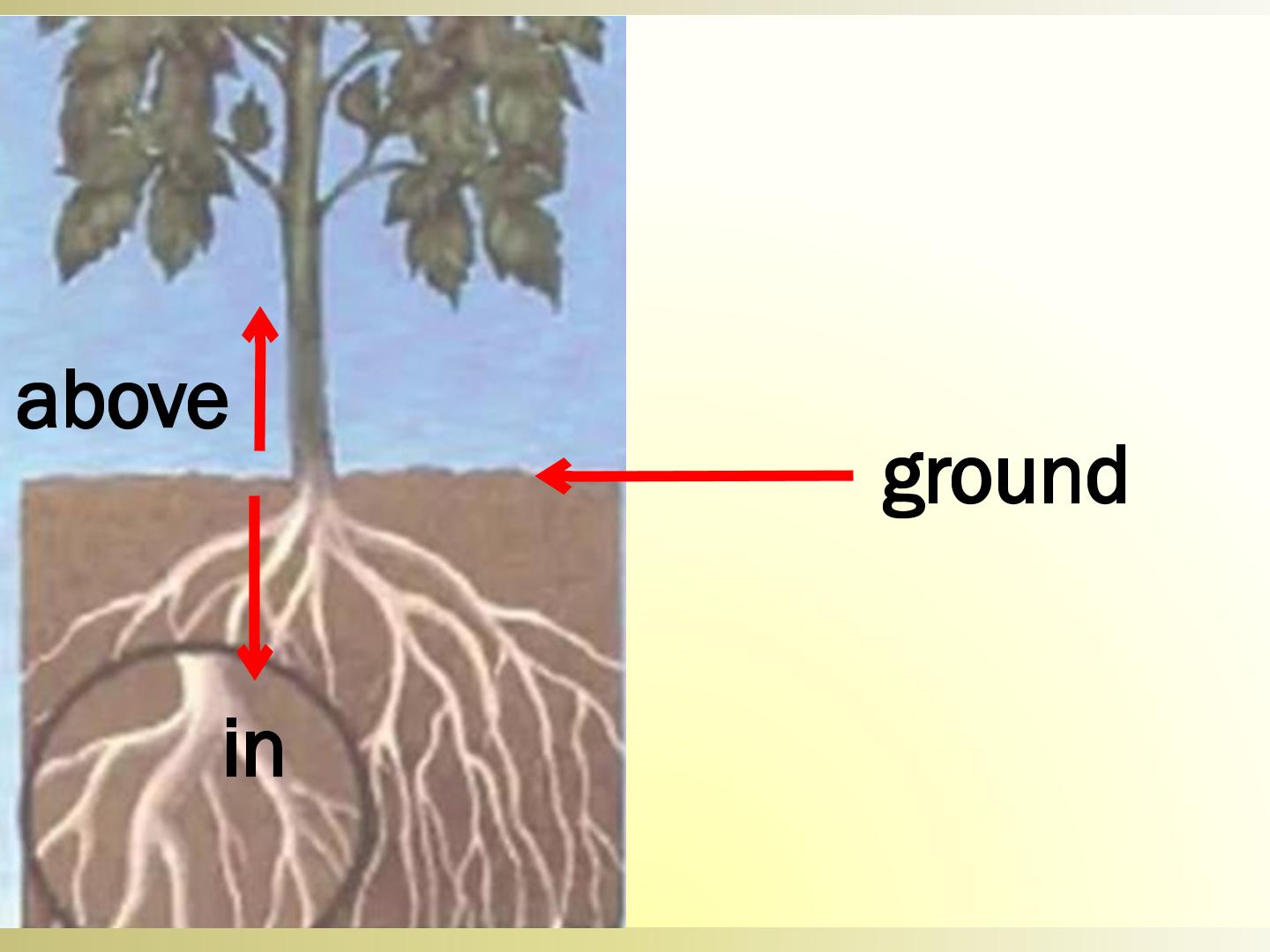 above

ground

in